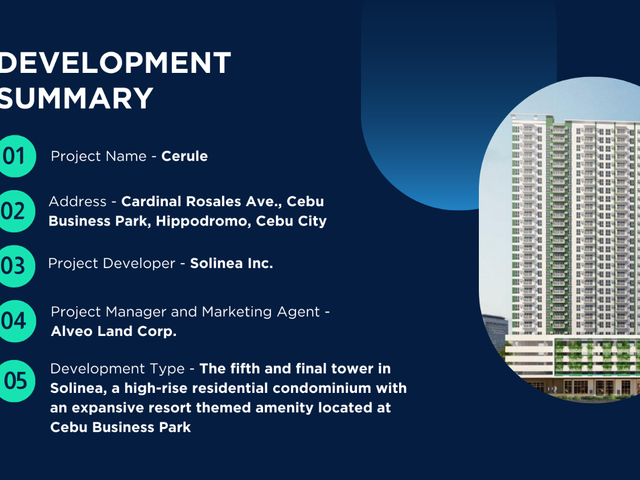 DEVELOPMENT SUMMARY

01 Project Name - Cerule

02 Address - Cardinal Rosales Ave., Cebu Business Park, Hippodromo, Cebu City

03 Project Developer - Solinea Inc.

04 Project Manager and Marketing Agent - Alveo Land Corp.

05 Development Type - The fifth and final tower in Solinea, a high-rise residential condominium with an expansive resort themed amenity located at Cebu Business Park